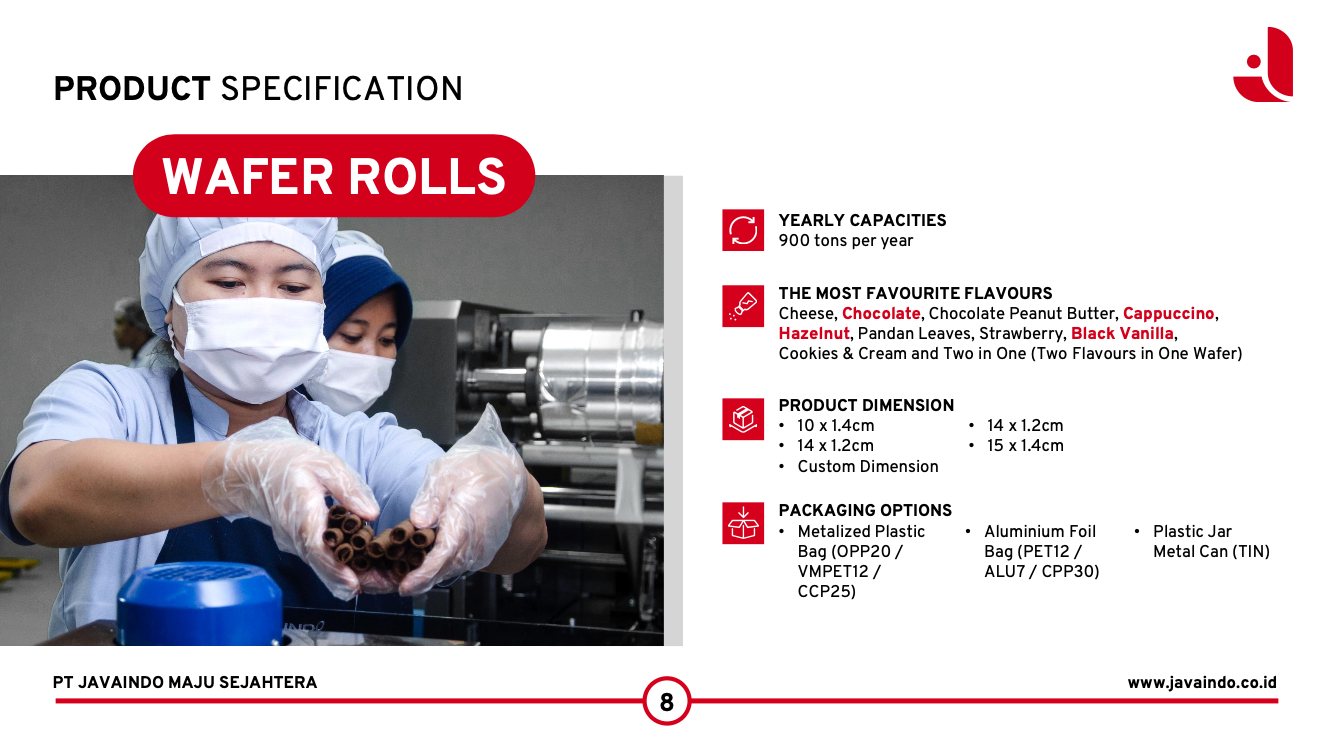 PRODUCT SPECIFICATION

WAFER ROLLS

YEARLY CAPACITIES
900 tons per year

THE MOST FAVOURITE FLAVOURS
Cheese, Chocolate, Chocolate Peanut Butter, Cappuccino, Hazelnut, Pandan Leaves, Strawberry, Black Vanilla, Cookies & Cream and Two in One (Two Flavours in One Wafer)

PRODUCT DIMENSION
• 10 x 1.4cm
• 14 x 1.2cm
• Custom Dimension
• 14 x 1.2cm
• 15 x 1.4cm

PACKAGING OPTIONS
• Metalized Plastic Bag (OPP20 / VMPET12 / CCP25)
• Aluminium Foil Bag (PET12 / ALU7 / CPP30)
• Plastic Jar Metal Can (TIN)

PT JAVAINDO MAJU SEJAHTERA

8

www.javaindo.co.id